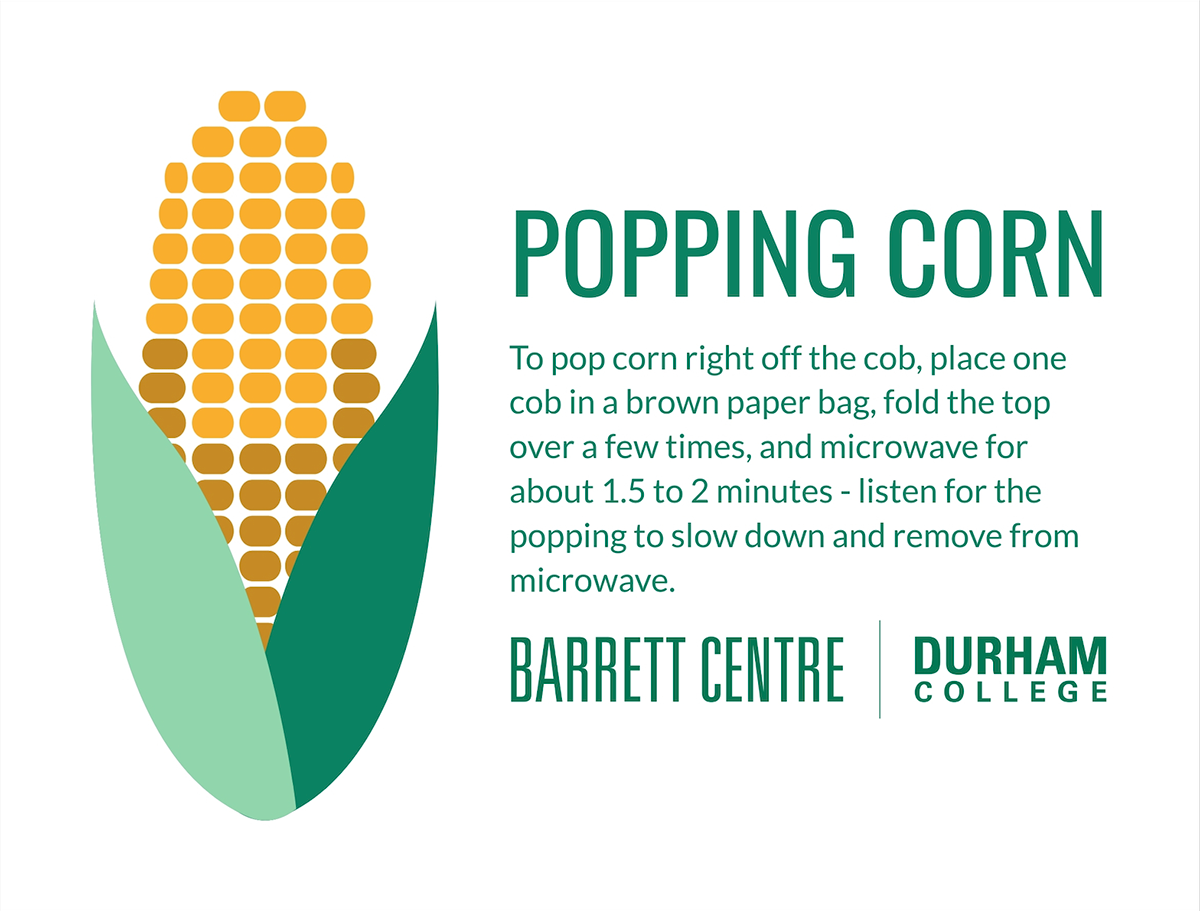 POPPING CORN

To pop corn right off the cob, place one cob in a brown paper bag, fold the top over a few times, and microwave for about 1.5 to 2 minutes - listen for the popping to slow down and remove from microwave.

BARRETT CENTRE

DURHAM COLLEGE